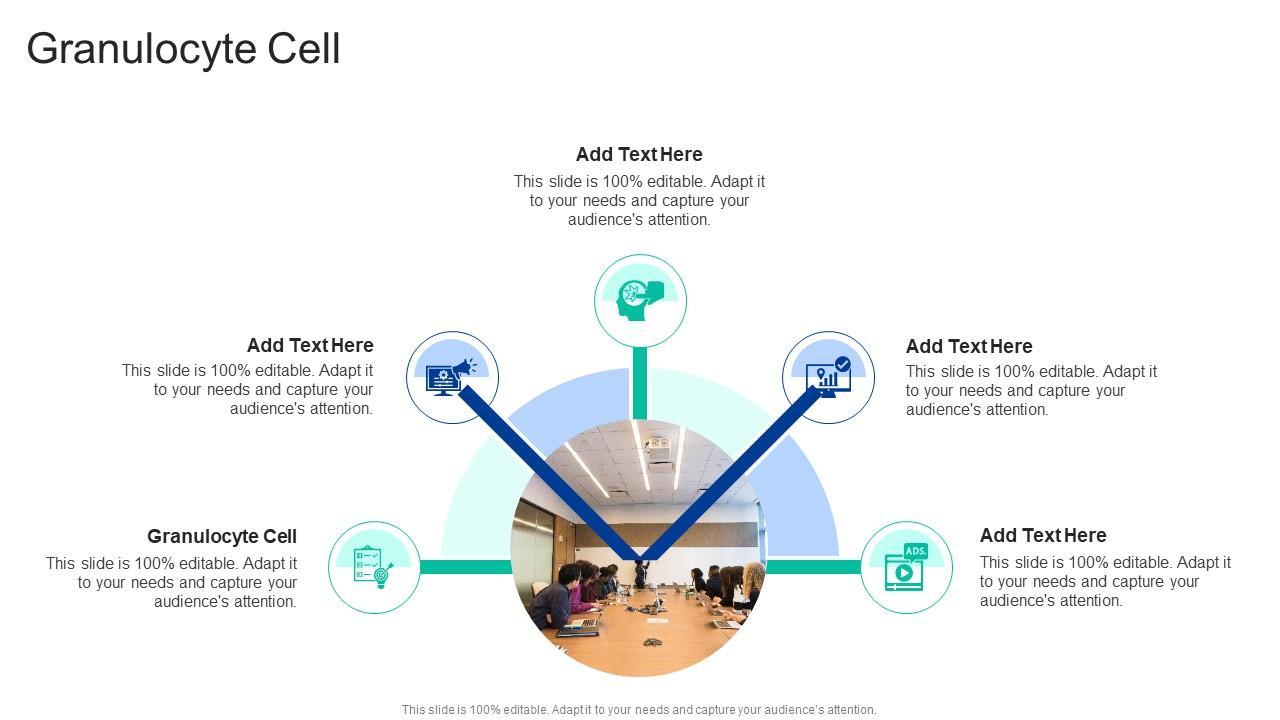 Granulocyte Cell

Add Text Here
This slide is 100% editable. Adapt it to your needs and capture your audience's attention.

Add Text Here
This slide is 100% editable. Adapt it to your needs and capture your audience's attention.

Add Text Here
This slide is 100% editable. Adapt it to your needs and capture your audience's attention.

Granulocyte Cell
This slide is 100% editable. Adapt it to your needs and capture your audience's attention.

ADS.

Add Text Here
This slide is 100% editable. Adapt it to your needs and capture your audience's attention.

This slide is 100% editable. Adapt it to your needs and capture your audience's attention.